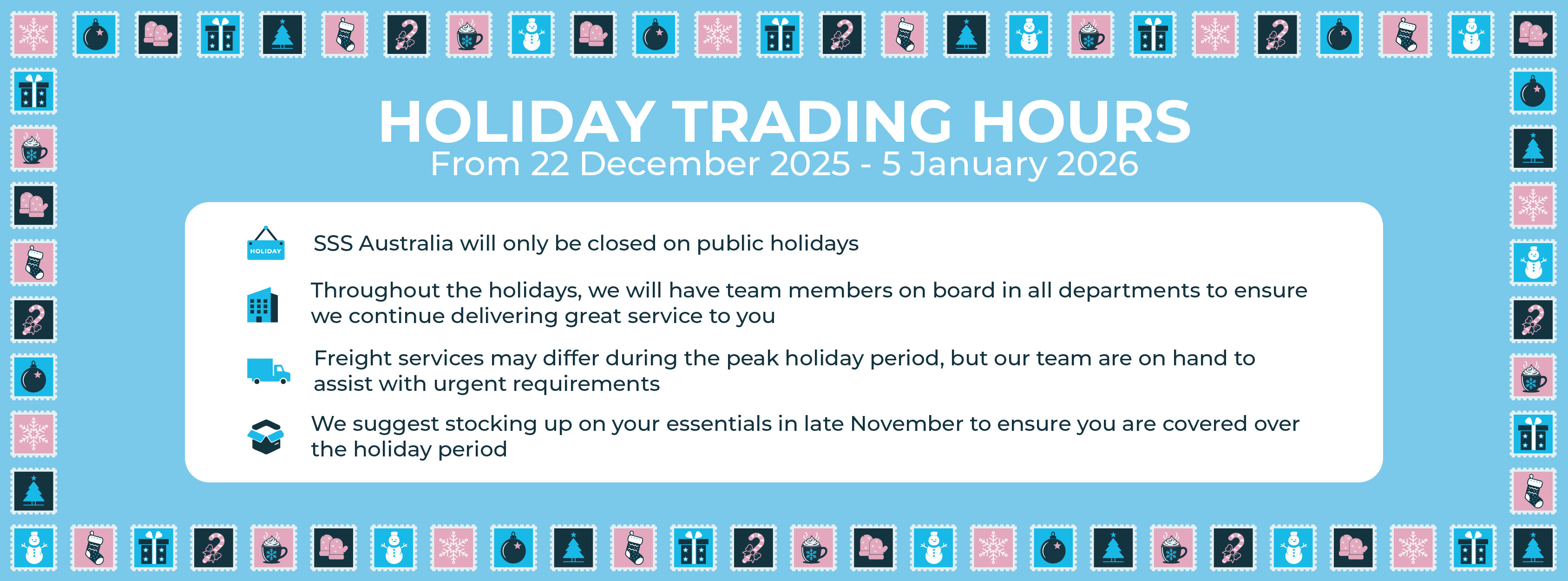 HOLIDAY TRADING HOURS
From 22 December 2025 - 5 January 2026

HOLIDAY

SSS Australia will only be closed on public holidays

Throughout the holidays, we will have team members on board in all departments to ensure we continue delivering great service to you

Freight services may differ during the peak holiday period, but our team are on hand to assist with urgent requirements

We suggest stocking up on your essentials in late November to ensure you are covered over the holiday period